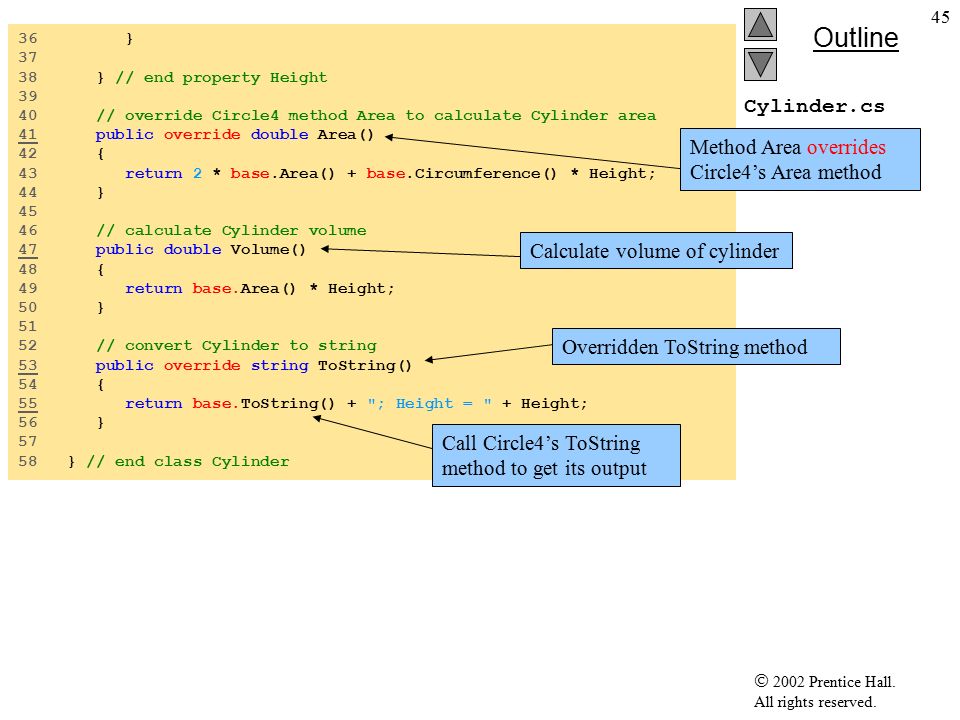 45

Outline

Cylinder.cs

36 }
37
38 } // end property Height
39
40 // override Circle4 method Area to calculate Cylinder area
41 public override double Area()
42 {
43 return 2 * base.Area() + base.Circumference() * Height;
44 }
45
46 // calculate Cylinder volume
47 public double Volume()
48 {
49 return base.Area() * Height;
50 }
51
52 // convert Cylinder to string
53 public override string ToString()
54 {
55 return base.ToString() + "; Height = " + Height;
56 }
57
58 } // end class Cylinder

Method Area overrides Circle4's Area method

Calculate volume of cylinder

Overridden ToString method

Call Circle4's ToString method to get its output

© 2002 Prentice Hall. All rights reserved.